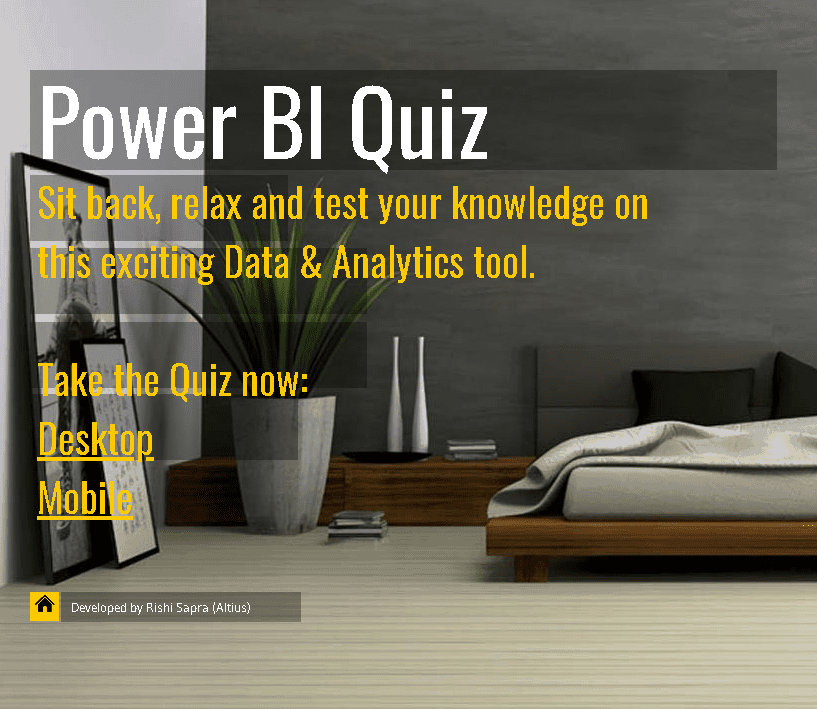 Power BI Quiz

Sit back, relax and test your knowledge on this exciting Data & Analytics tool.

Take the Quiz now:
Desktop
Mobile

Developed by Rishi Sapra (Altius)